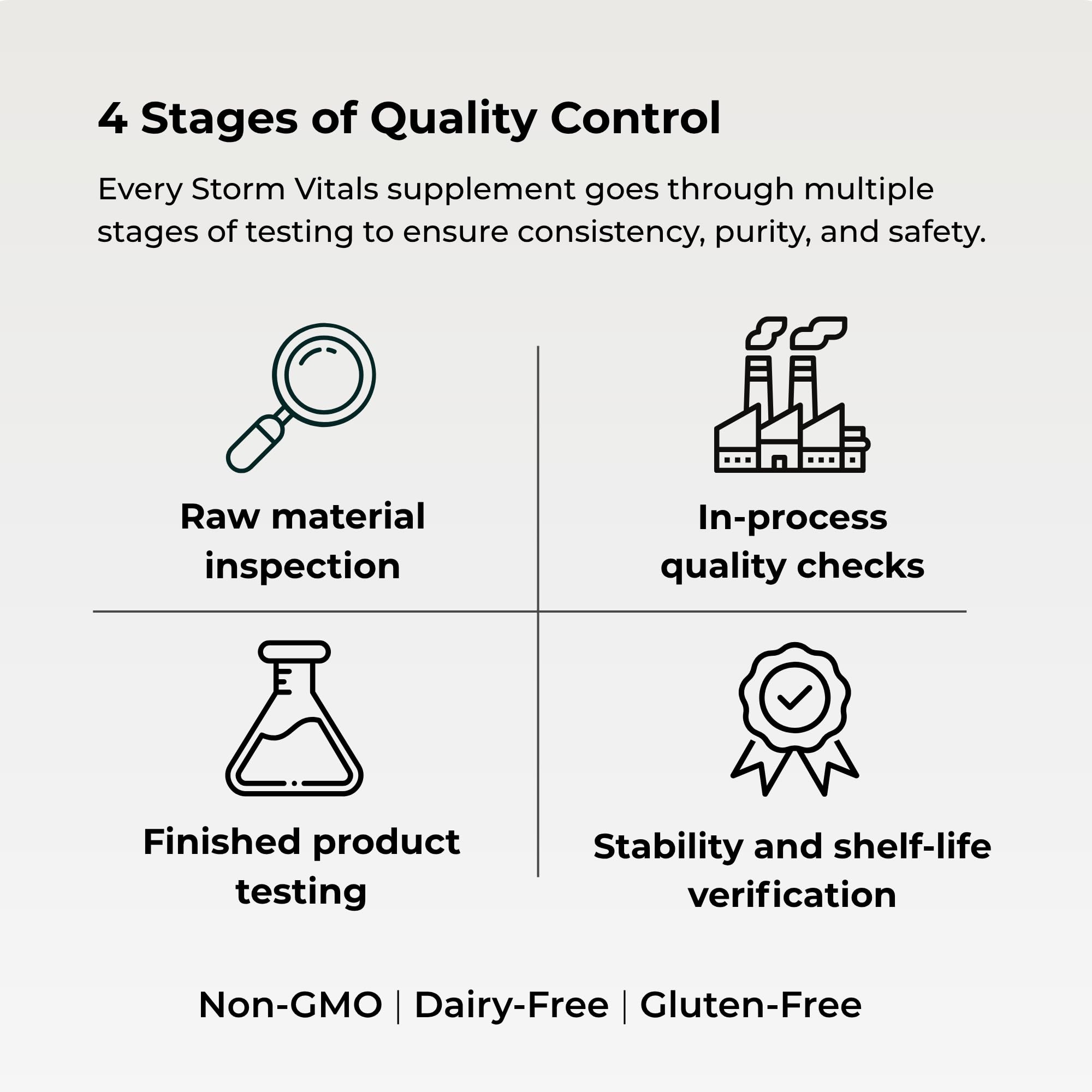 4 Stages of Quality Control

Every Storm Vitals supplement goes through multiple stages of testing to ensure consistency, purity, and safety.

Raw material inspection

In-process quality checks

Finished product testing

Stability and shelf-life verification

Non-GMO | Dairy-Free | Gluten-Free